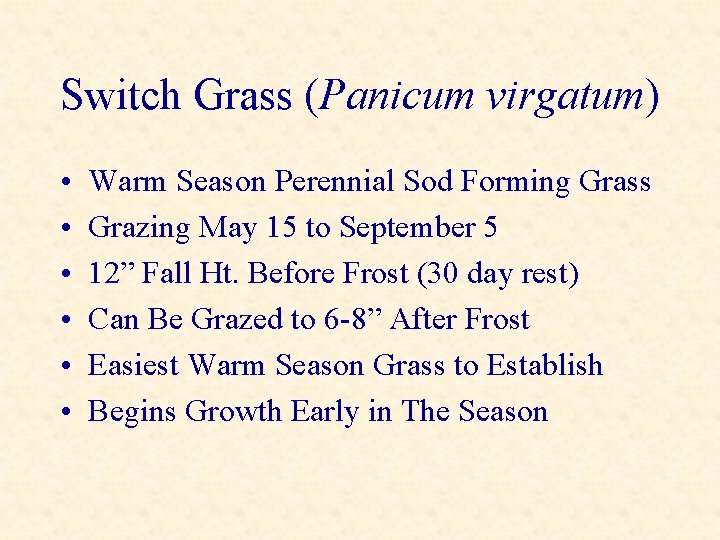 Switch Grass (Panicum virgatum)

• Warm Season Perennial Sod Forming Grass
• Grazing May 15 to September 5
• 12” Fall Ht. Before Frost (30 day rest)
• Can Be Grazed to 6-8” After Frost
• Easiest Warm Season Grass to Establish
• Begins Growth Early in The Season